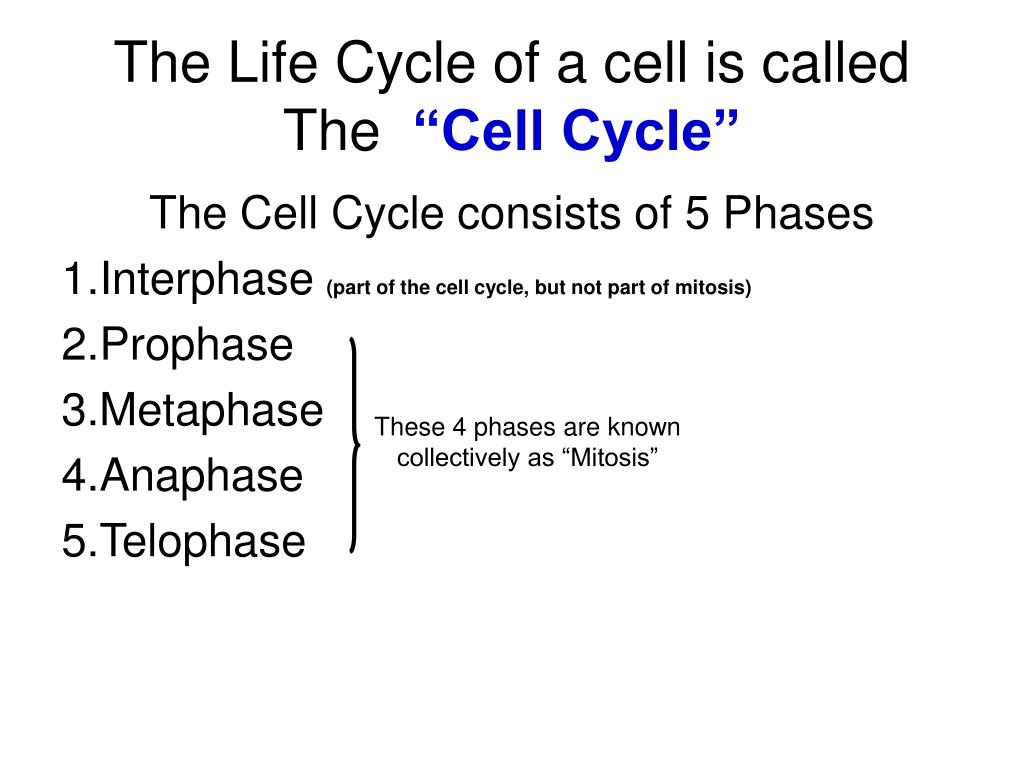 The Life Cycle of a cell is called The “Cell Cycle”

The Cell Cycle consists of 5 Phases

1.Interphase (part of the cell cycle, but not part of mitosis)
2.Prophase
3.Metaphase
4.Anaphase
5.Telophase

These 4 phases are known collectively as “Mitosis”